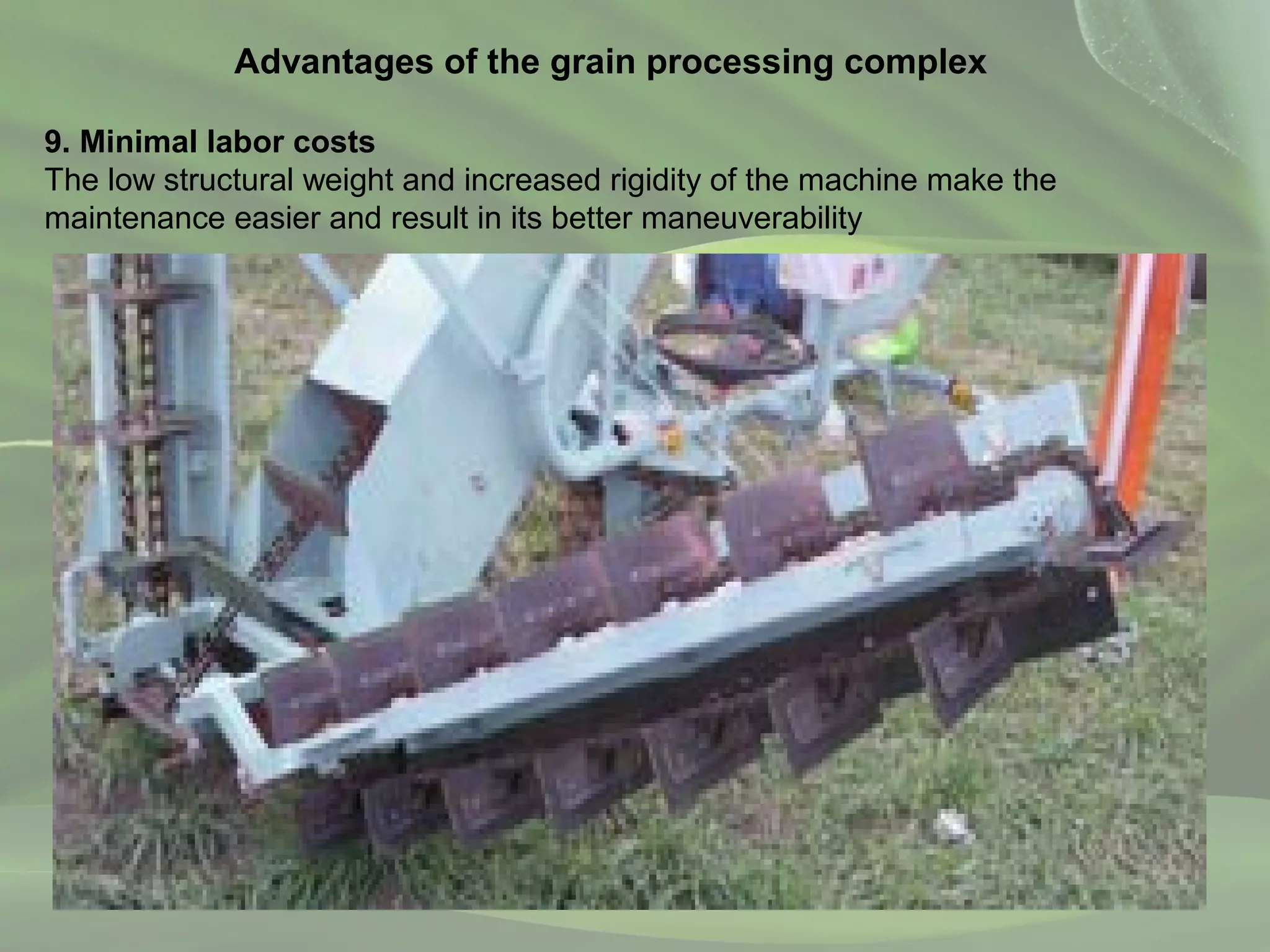 Advantages of the grain processing complex

9. Minimal labor costs
The low structural weight and increased rigidity of the machine make the maintenance easier and result in its better maneuverability